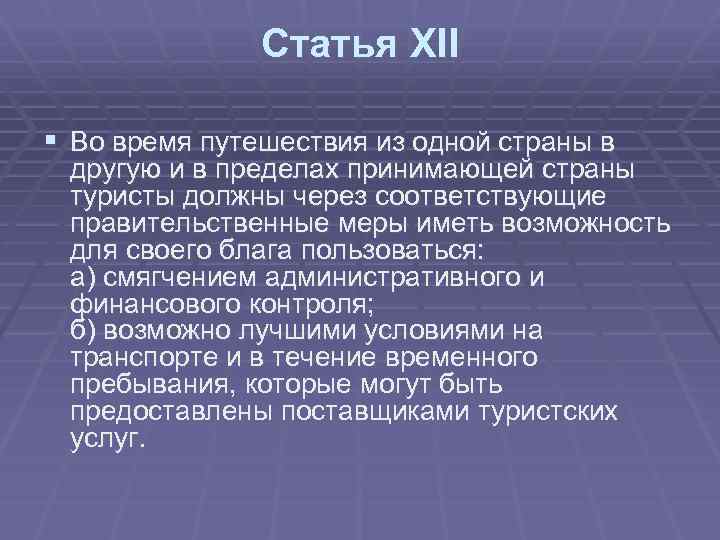 Статья XII

Во время путешествия из одной страны в другую и в пределах принимающей страны туристы должны через соответствующие правительственные меры иметь возможность для своего блага пользоваться:
а) смягчением административного и финансового контроля;
б) возможно лучшими условиями на транспорте и в течение временного пребывания, которые могут быть предоставлены поставщиками туристских услуг.